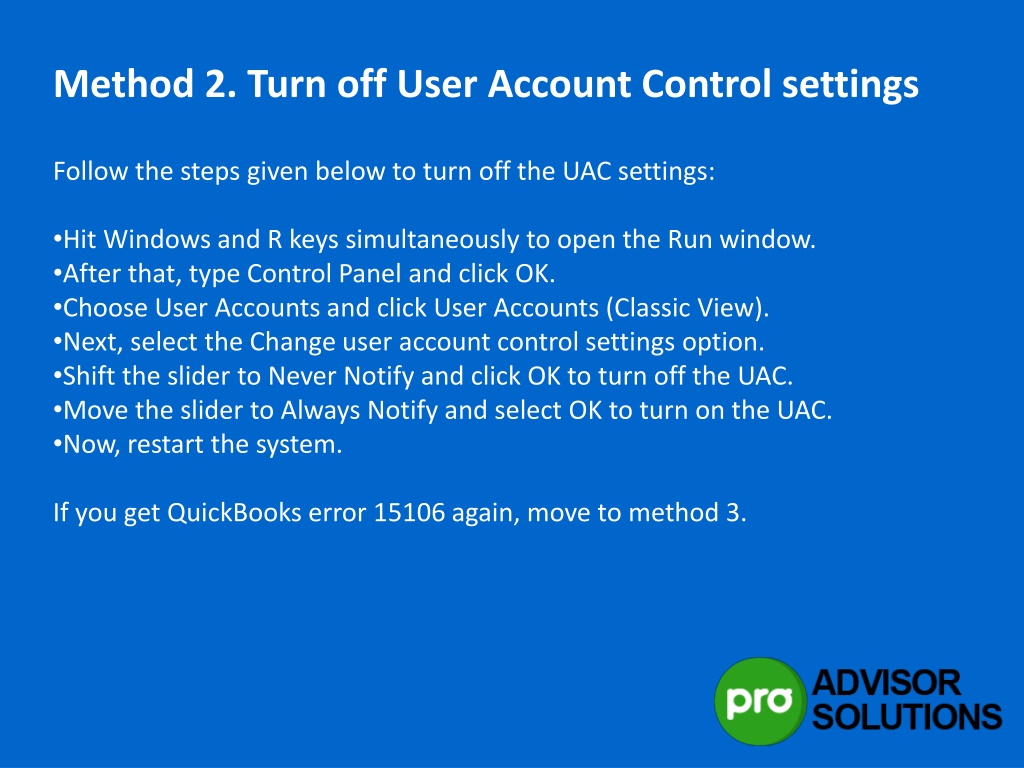 Method 2. Turn off User Account Control settings

Follow the steps given below to turn off the UAC settings:

•Hit Windows and R keys simultaneously to open the Run window.
•After that, type Control Panel and click OK.
•Choose User Accounts and click User Accounts (Classic View).
•Next, select the Change user account control settings option.
•Shift the slider to Never Notify and click OK to turn off the UAC.
•Move the slider to Always Notify and select OK to turn on the UAC.
•Now, restart the system.

If you get QuickBooks error 15106 again, move to method 3.

pro ADVISOR SOLUTIONS